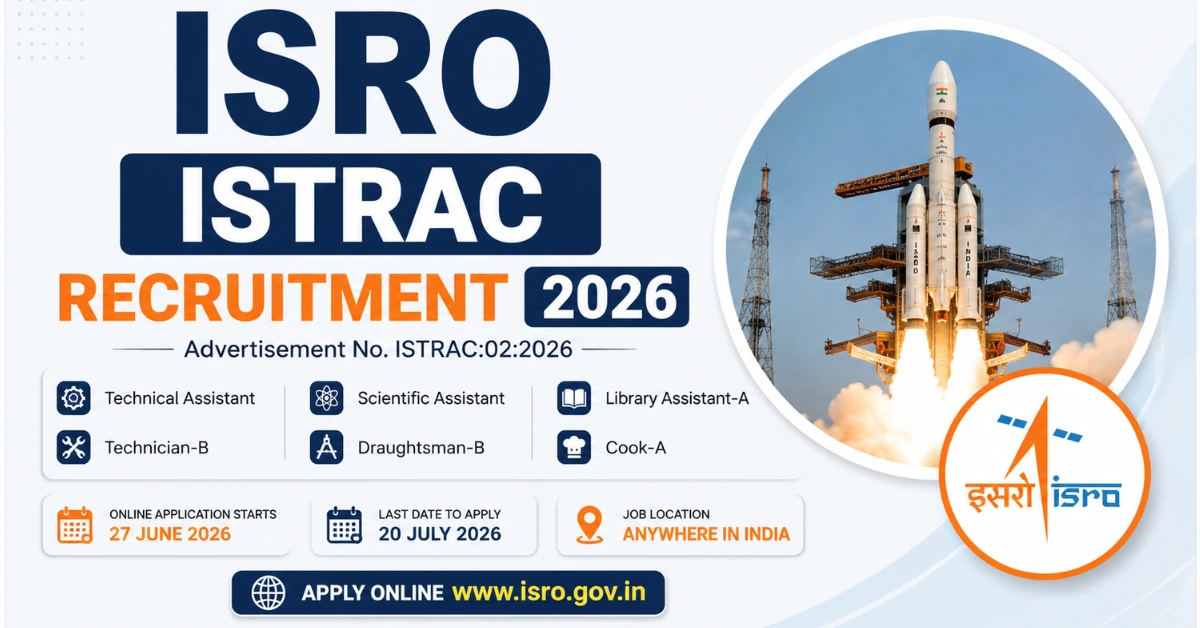 ISRO

ISTRAC

RECRUITMENT 2026

Advertisement No. ISTRAC:02:2026

Technical Assistant

Technician-B

Scientific Assistant

Draughtsman-B

Library Assistant-A

Cook-A

ONLINE APPLICATION STARTS
27 JUNE 2026

LAST DATE TO APPLY
20 JULY 2026

JOB LOCATION
ANYWHERE IN INDIA

APPLY ONLINE www.isro.gov.in

ISRO

INDIA

इसरो isro